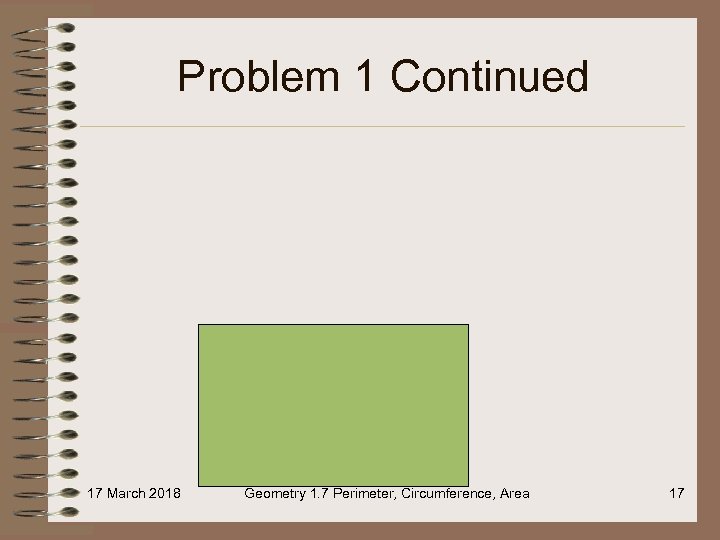 Problem 1 Continued

17 March 2018

Geometry 1.7 Perimeter, Circumference, Area

17